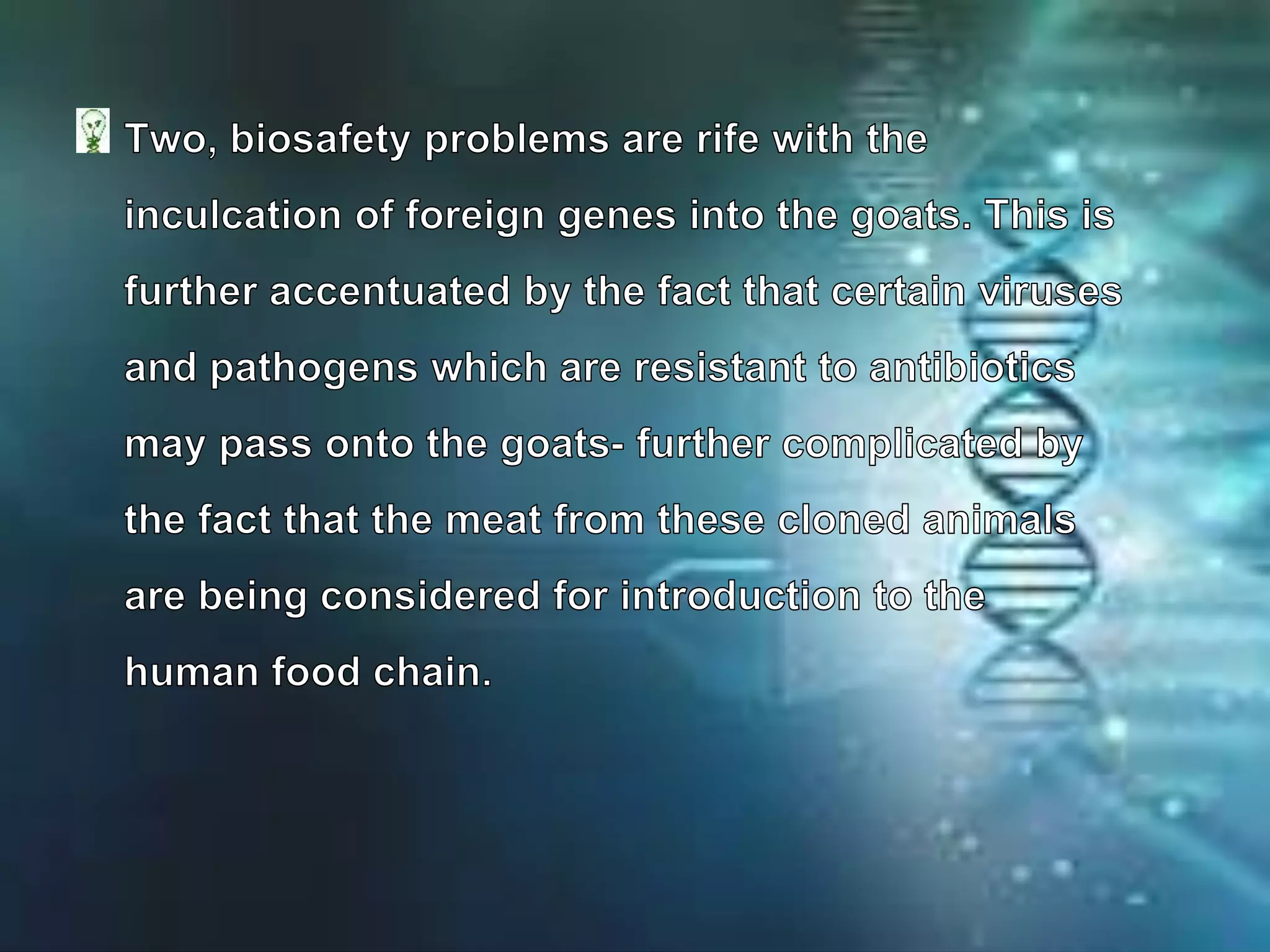 Two, biosafety problems are rife with the inculcation of foreign genes into the goats. This is further accentuated by the fact that certain viruses and pathogens which are resistant to antibiotics may pass onto the goats- further complicated by the fact that the meat from these cloned animals are being considered for introduction to the human food chain.